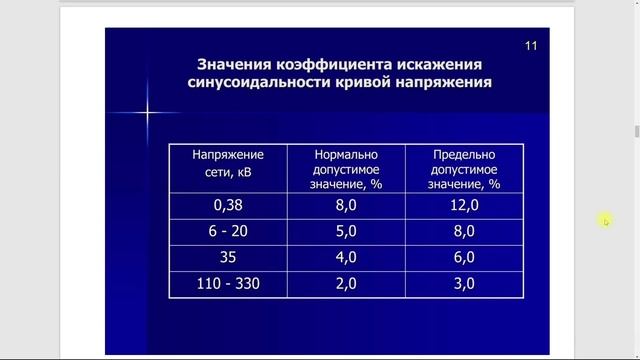 11

Значения коэффициента искажения синусоидальности кривой напряжения

| Напряжение сети, кВ | Нормально допустимое значение, % | Предельно допустимое значение, % |
|---|---|---|
| 0,38 | 8,0 | 12,0 |
| 6 - 20 | 5,0 | 8,0 |
| 35 | 4,0 | 6,0 |
| 110 - 330 | 2,0 | 3,0 |